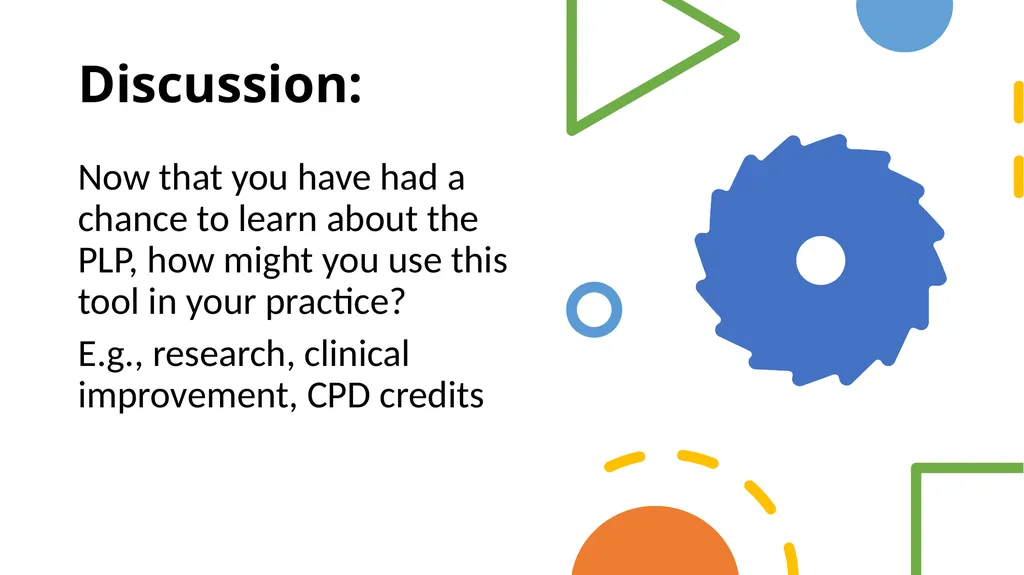 Discussion:

Now that you have had a chance to learn about the PLP, how might you use this tool in your practice?

E.g., research, clinical improvement, CPD credits